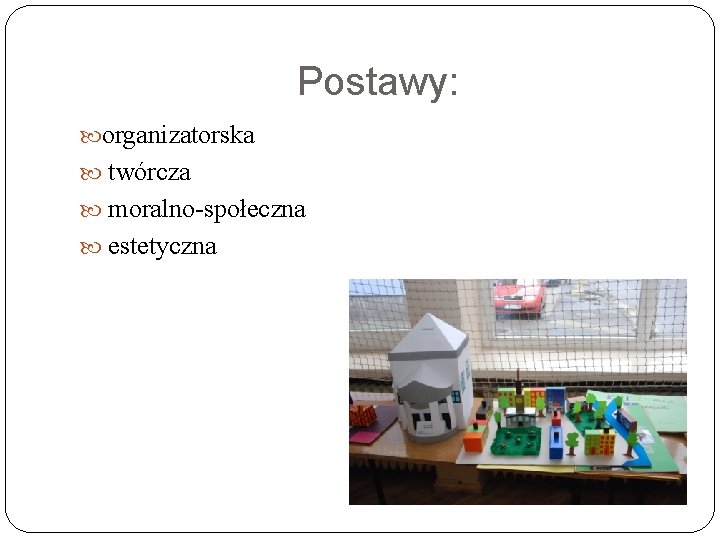 Postawy:

organizatorska
twórcza
moralno-społeczna
estetyczna